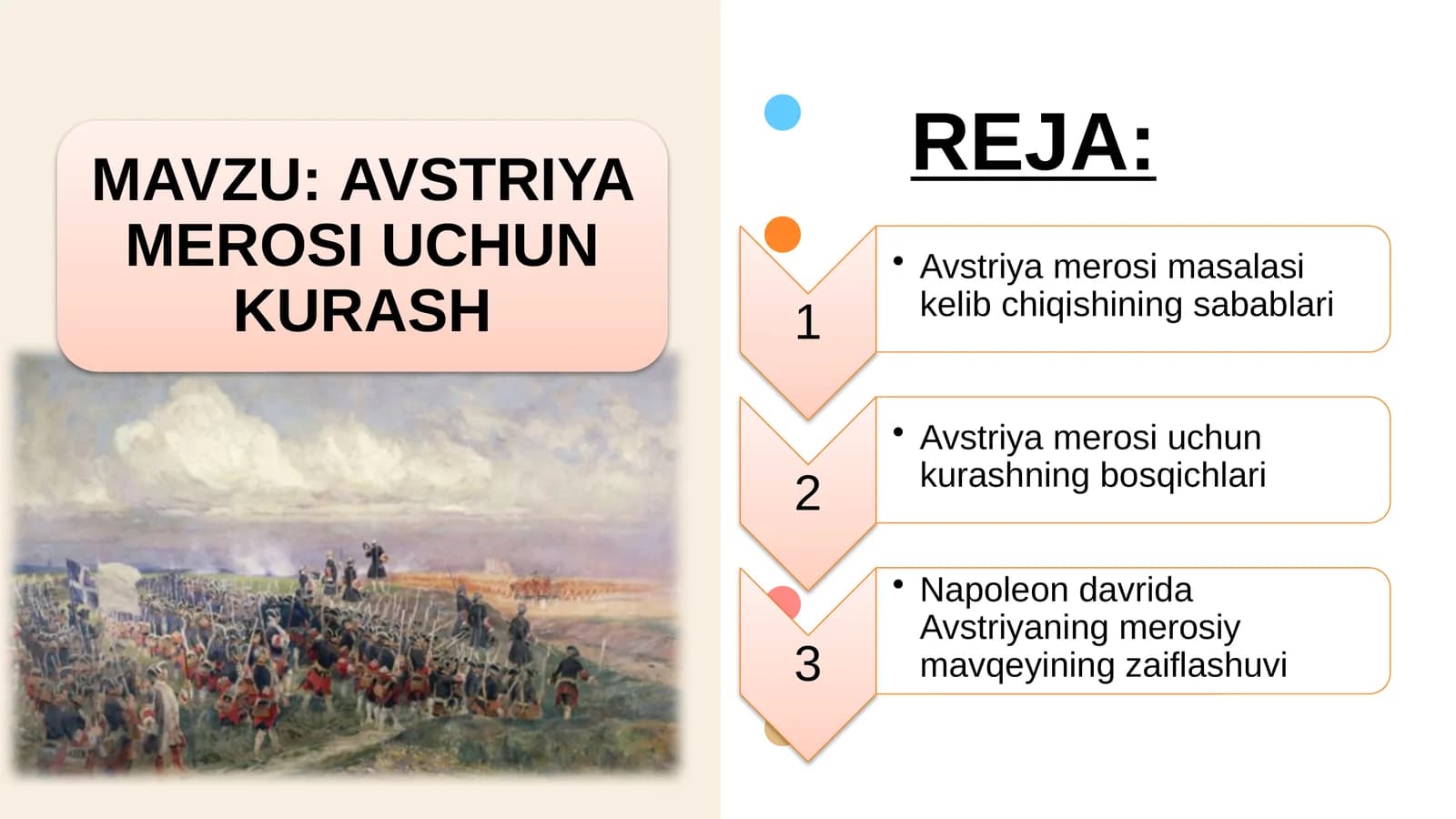 MAVZU: AVSTRIYA MEROSI UCHUN KURASH

REJA:

1
• Avstriya merosi masalasi kelib chiqishining sabablari

2
• Avstriya merosi uchun kurashning bosqichlari

3
• Napoleon davrida Avstriyaning merosiy mavqeyining zaiflashuvi